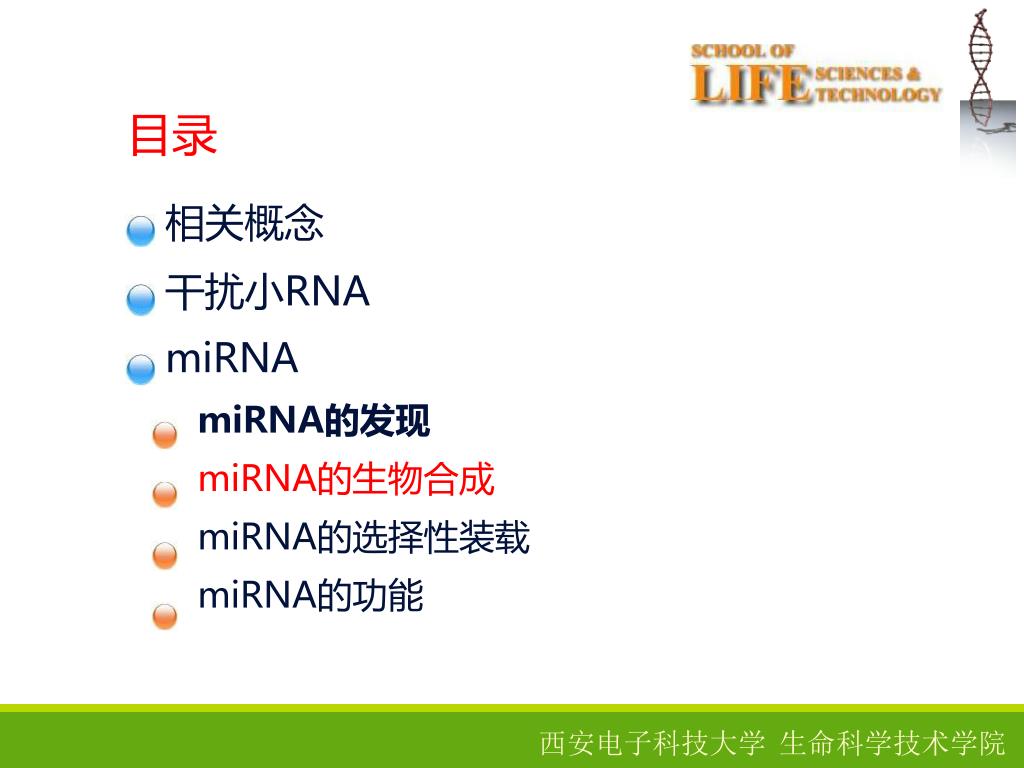 SCHOOL OF
LIFE SCIENCES & TECHNOLOGY

目录

相关概念

干扰小RNA

miRNA

miRNA的发现

miRNA的生物合成

miRNA的选择性装载

miRNA的功能

西安电子科技大学 生命科学技术学院